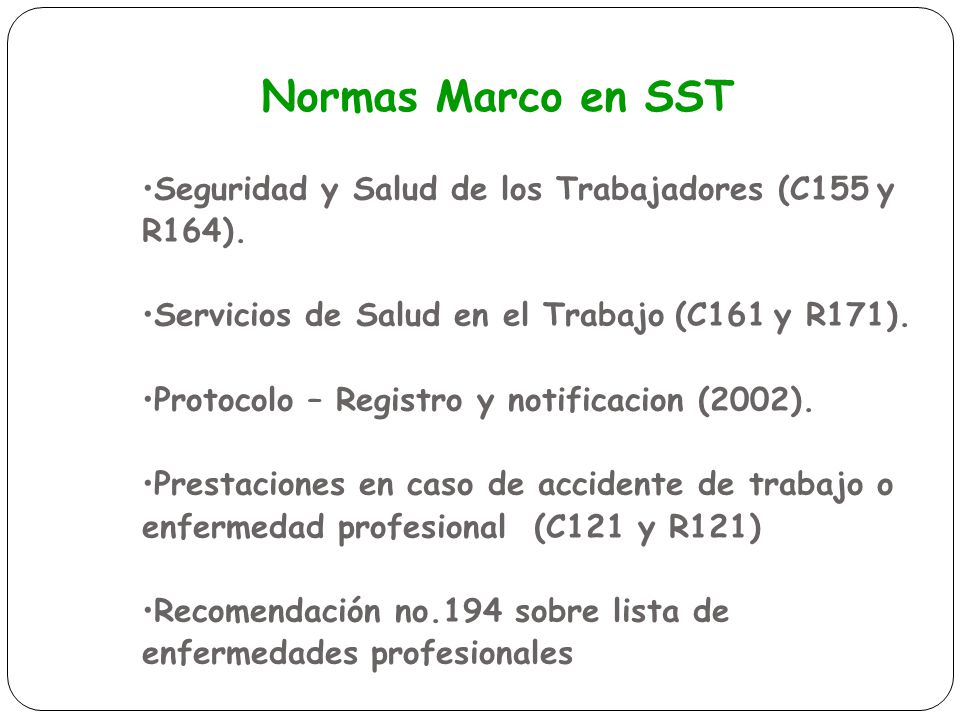 Normas Marco en SST

•Seguridad y Salud de los Trabajadores (C155 y R164).

•Servicios de Salud en el Trabajo (C161 y R171).

•Protocolo – Registro y notificacion (2002).

•Prestaciones en caso de accidente de trabajo o enfermedad profesional (C121 y R121)

•Recomendación no.194 sobre lista de enfermedades profesionales